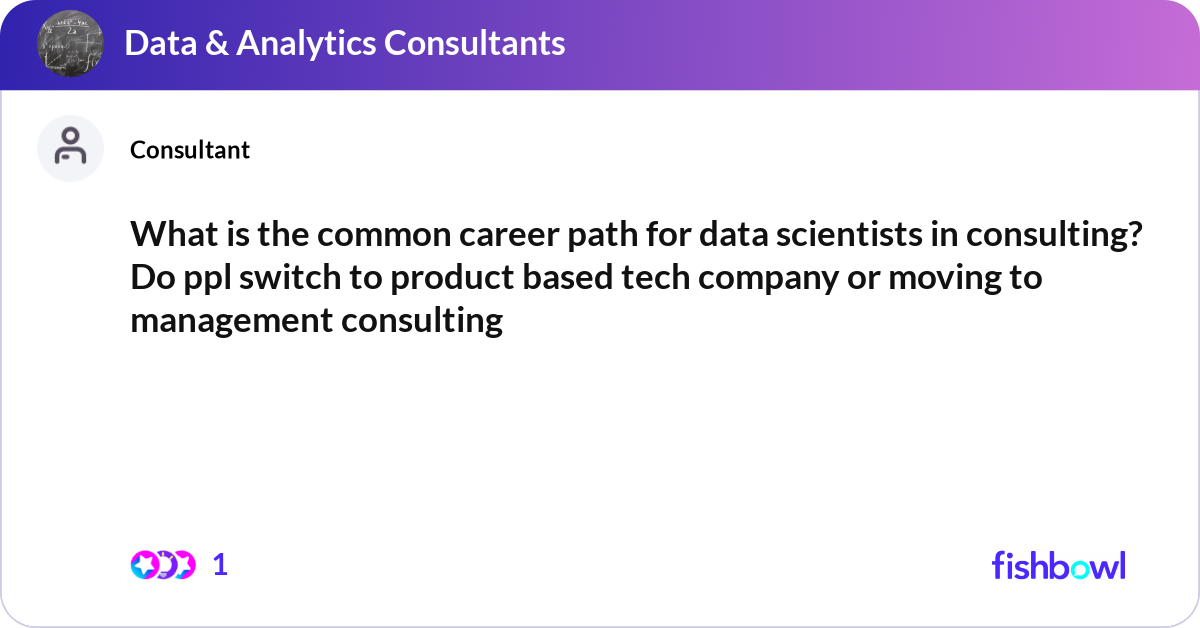 Data & Analytics Consultants

Consultant

What is the common career path for data scientists in consulting? Do ppl switch to product based tech company or moving to management consulting

1

fishbowl